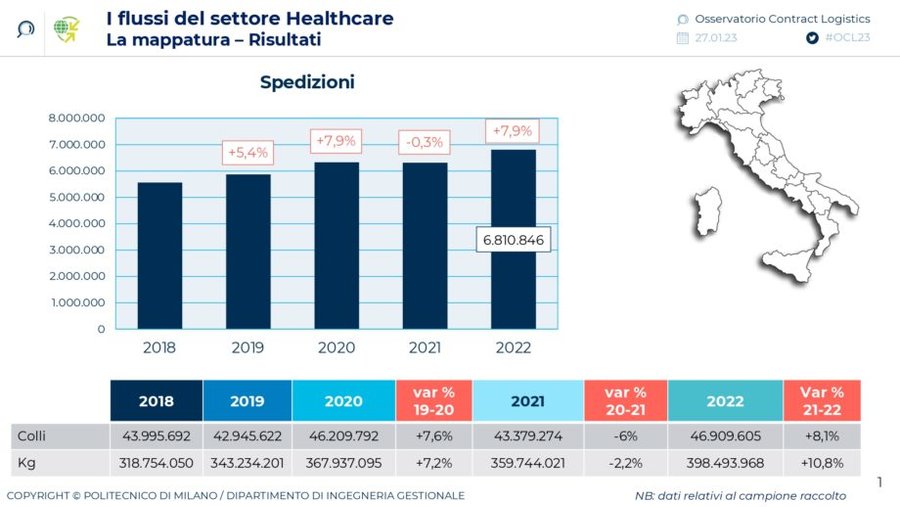 I flussi del settore Healthcare
La mappatura – Risultati

Osservatorio Contract Logistics
27.01.23
#OCL23

Spedizioni

8.000.000
7.000.000
6.000.000
5.000.000
4.000.000
3.000.000
2.000.000
1.000.000
0

+5,4%
+7,9%
-0,3%
+7,9%
6.810.846

2018 2019 2020 2021 2022

| | 2018 | 2019 | 2020 | var % 19-20 | 2021 | var % 20-21 | 2022 | Var % 21-22 |
|---|---|---|---|---|---|---|---|---|
| Colli | 43.995.692 | 42.945.622 | 46.209.792 | +7,6% | 43.379.274 | -6% | 46.909.605 | +8,1% |
| Kg | 318.754.050 | 343.234.201 | 367.937.095 | +7,2% | 359.744.021 | -2,2% | 398.493.968 | +10,8% |

COPYRIGHT © POLITECNICO DI MILANO / DIPARTIMENTO DI INGEGNERIA GESTIONALE
NB: dati relativi al campione raccolto
1